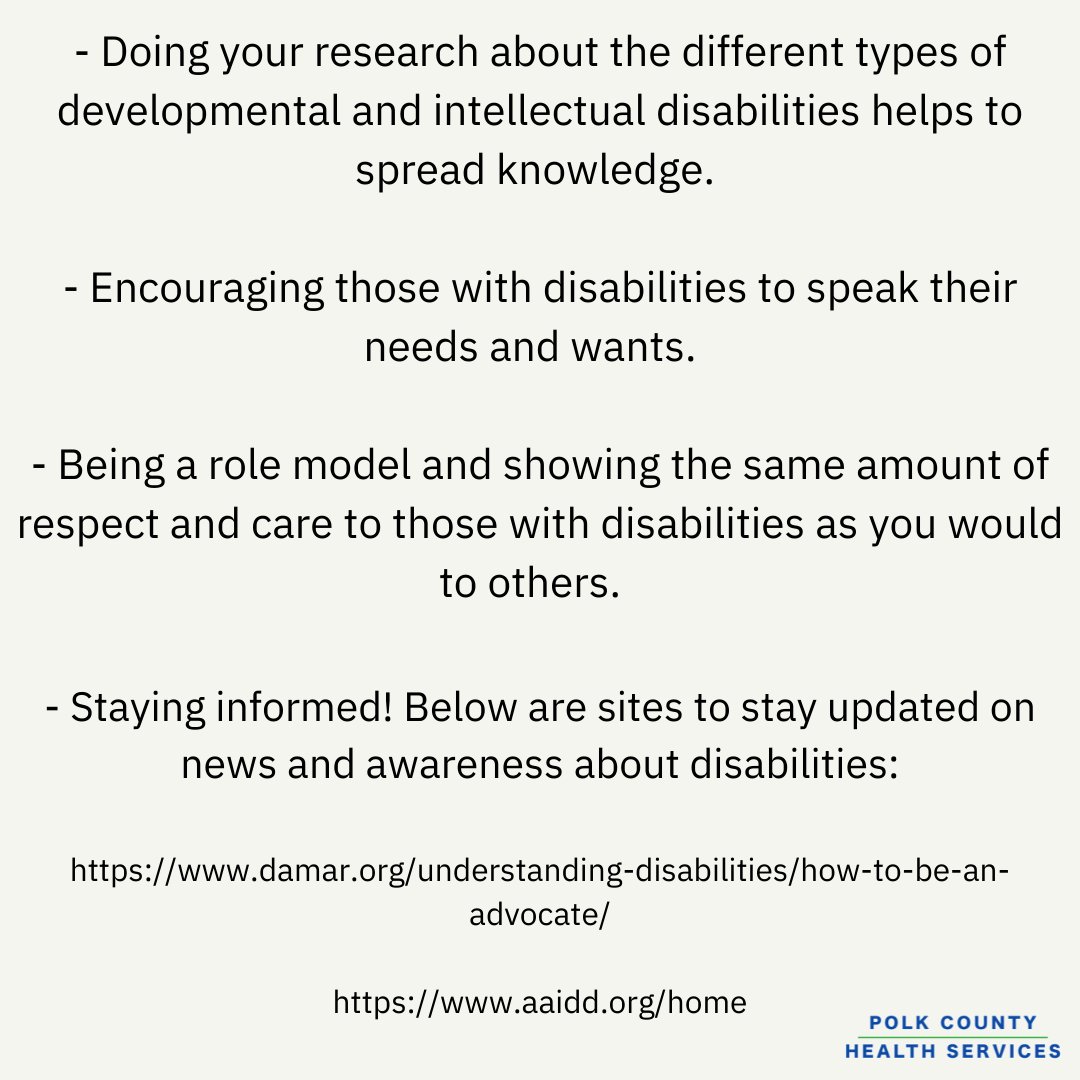 - Doing your research about the different types of developmental and intellectual disabilities helps to spread knowledge.

- Encouraging those with disabilities to speak their needs and wants.

- Being a role model and showing the same amount of respect and care to those with disabilities as you would to others.

- Staying informed! Below are sites to stay updated on news and awareness about disabilities:

https://www.damar.org/understanding-disabilities/how-to-be-an-advocate/

https://www.aaidd.org/home

POLK COUNTY
HEALTH SERVICES